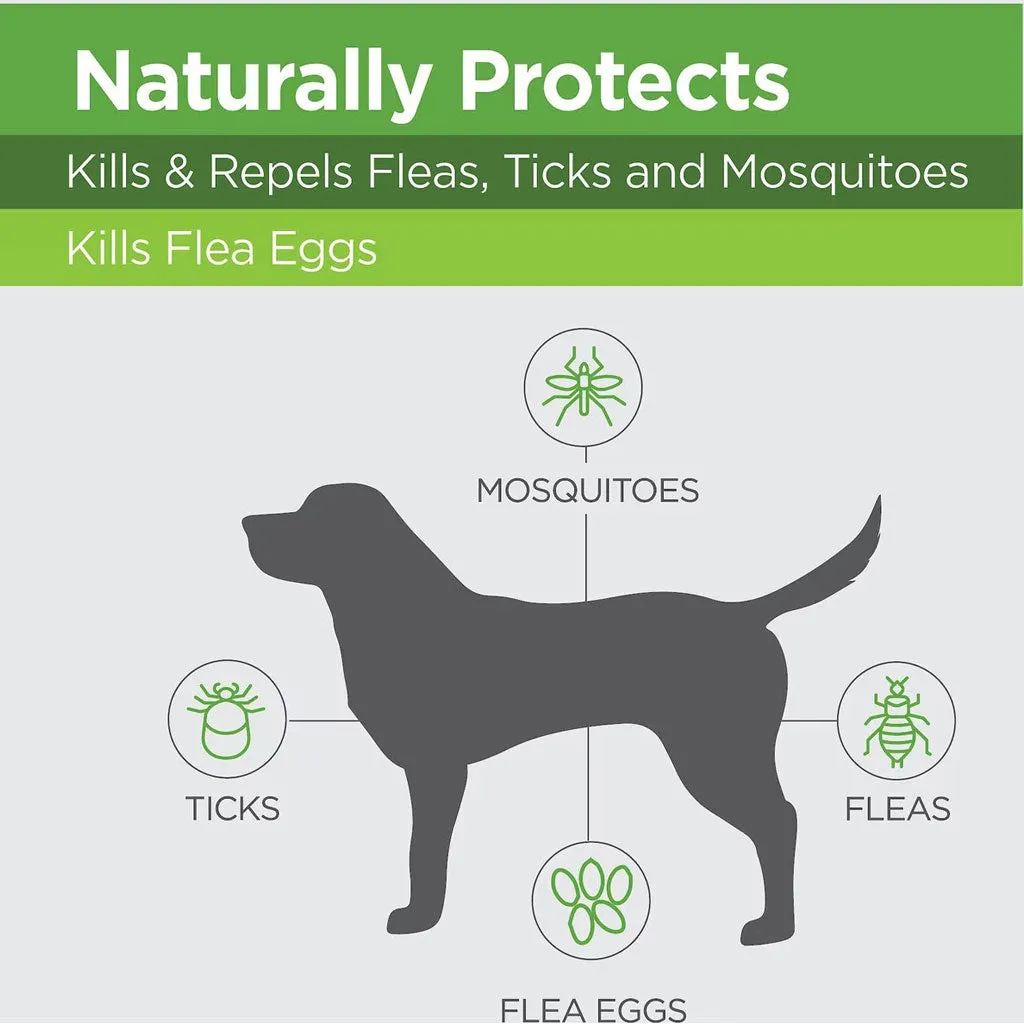 Naturally Protects

Kills & Repels Fleas, Ticks and Mosquitoes

Kills Flea Eggs

MOSQUITOES

TICKS

FLEAS

FLEA EGGS